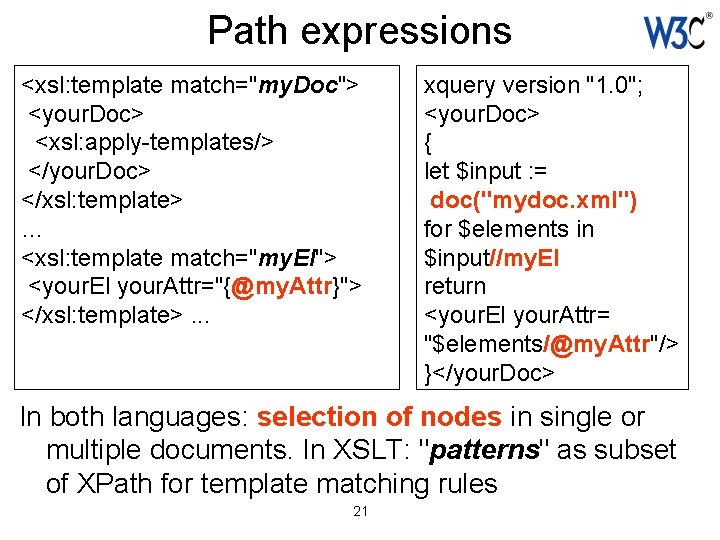 Path expressions

W3C®

<xsl:template match="myDoc">
<yourDoc>
<xsl:apply-templates/>
</yourDoc>
</xsl:template>
...
<xsl:template match="myEl">
<yourEl yourAttr="{@myAttr}">
</xsl:template> ...

xquery version "1.0";
<yourDoc>
{
let $input :=
doc("mydoc.xml")
for $elements in
$input//myEl
return
<yourEl yourAttr=
"$elements/@myAttr"/>
}</yourDoc>

In both languages: selection of nodes in single or multiple documents. In XSLT: "patterns" as subset of XPath for template matching rules

21